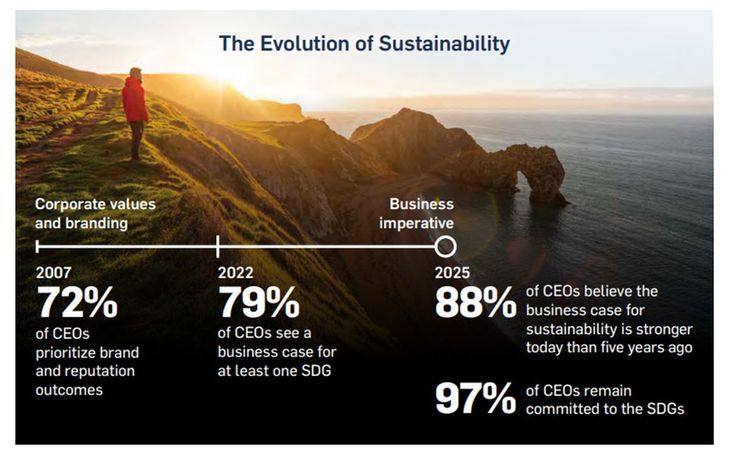 The Evolution of Sustainability

Corporate values and branding

Business imperative

2007
72%
of CEOs prioritize brand and reputation outcomes

2022
79%
of CEOs see a business case for at least one SDG

2025
88% of CEOs believe the business case for sustainability is stronger today than five years ago

97% of CEOs remain committed to the SDGs